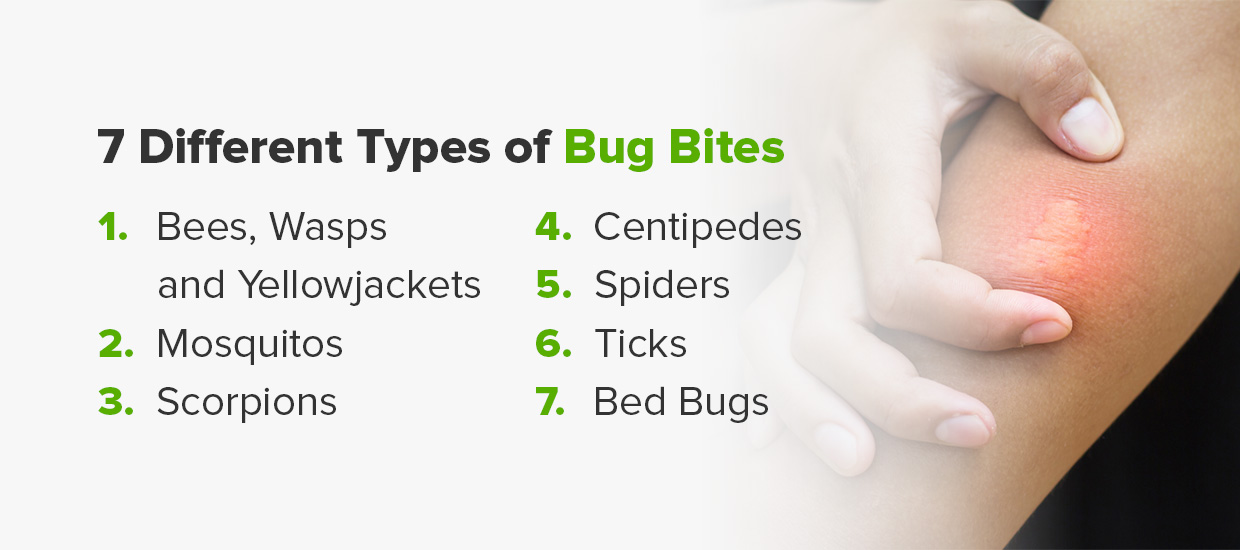 7 Different Types of Bug Bites

1. Bees, Wasps and Yellowjackets
2. Mosquitos
3. Scorpions
4. Centipedes
5. Spiders
6. Ticks
7. Bed Bugs